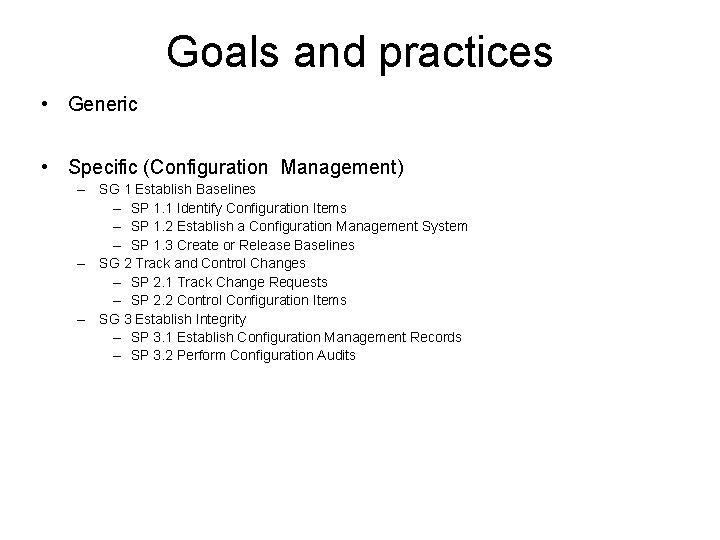 Goals and practices

• Generic

• Specific (Configuration Management)
– SG 1 Establish Baselines
– SP 1.1 Identify Configuration Items
– SP 1.2 Establish a Configuration Management System
– SP 1.3 Create or Release Baselines
– SG 2 Track and Control Changes
– SP 2.1 Track Change Requests
– SP 2.2 Control Configuration Items
– SG 3 Establish Integrity
– SP 3.1 Establish Configuration Management Records
– SP 3.2 Perform Configuration Audits